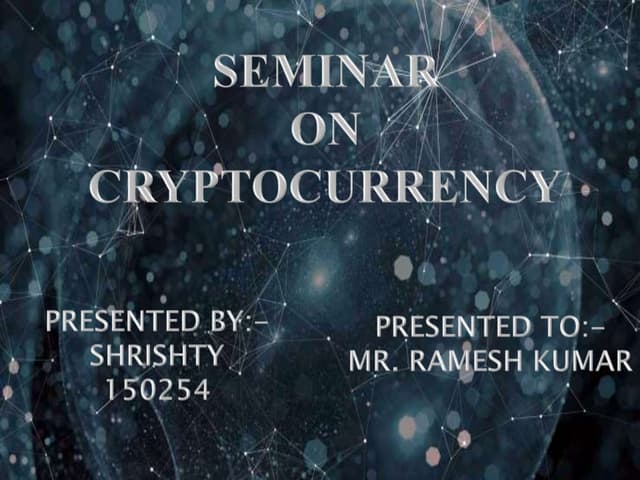 SEMINAR
ON
CRYPTOCURRENCY

PRESENTED BY:-
SHRISHTY
150254

PRESENTED TO:-
MR. RAMESH KUMAR